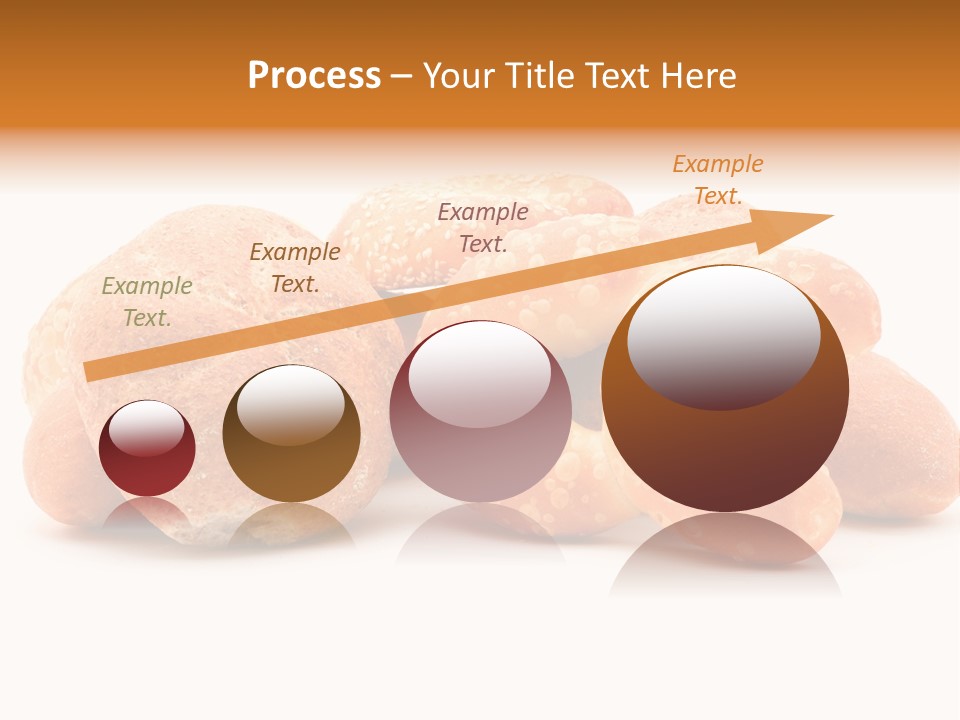 Process – Your Title Text Here

Example Text.

Example Text.

Example Text.

Example Text.